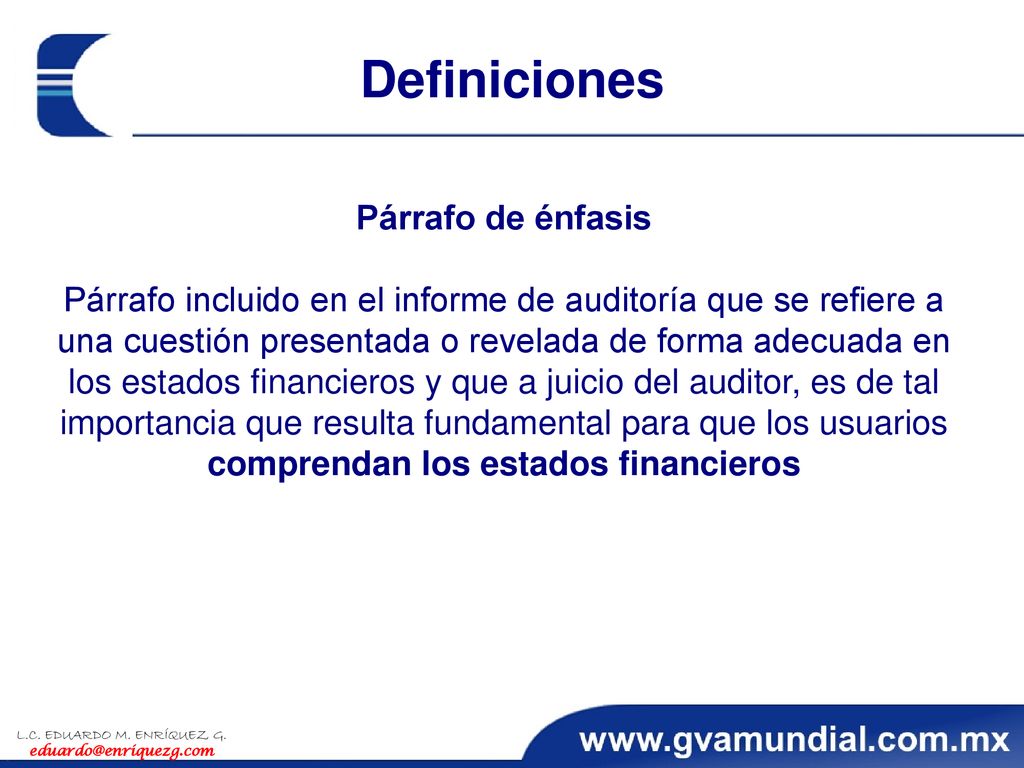 Definiciones

Párrafo de énfasis

Párrafo incluido en el informe de auditoría que se refiere a una cuestión presentada o revelada de forma adecuada en los estados financieros y que a juicio del auditor, es de tal importancia que resulta fundamental para que los usuarios comprendan los estados financieros

L.C. EDUARDO M. ENRÍQUEZ G.
eduardo@enriquezg.com

www.gvamundial.com.mx